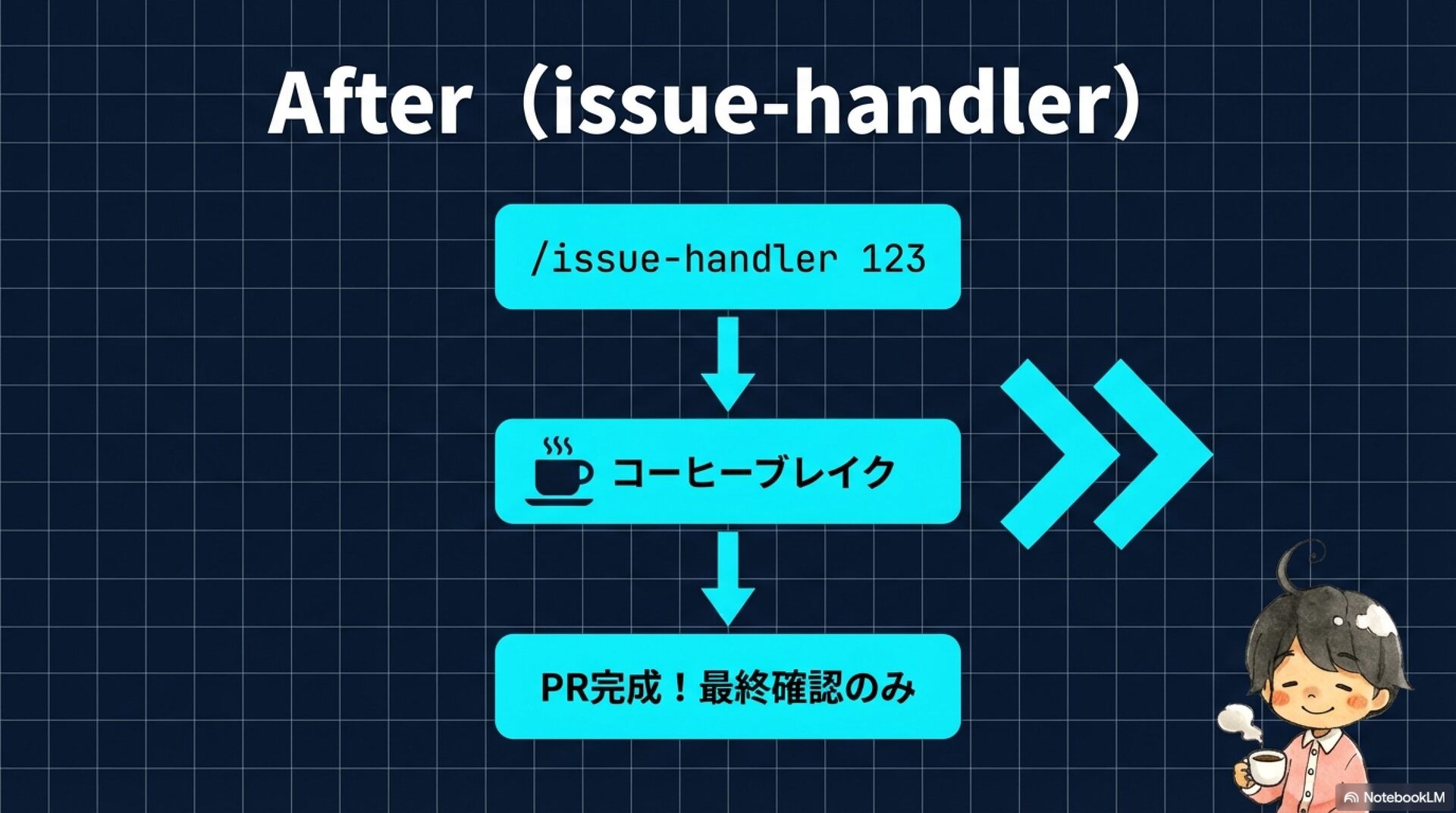 After（issue-handler）

/issue-handler 123

コーヒーブレイク

PR完成！最終確認のみ

NotebookLM